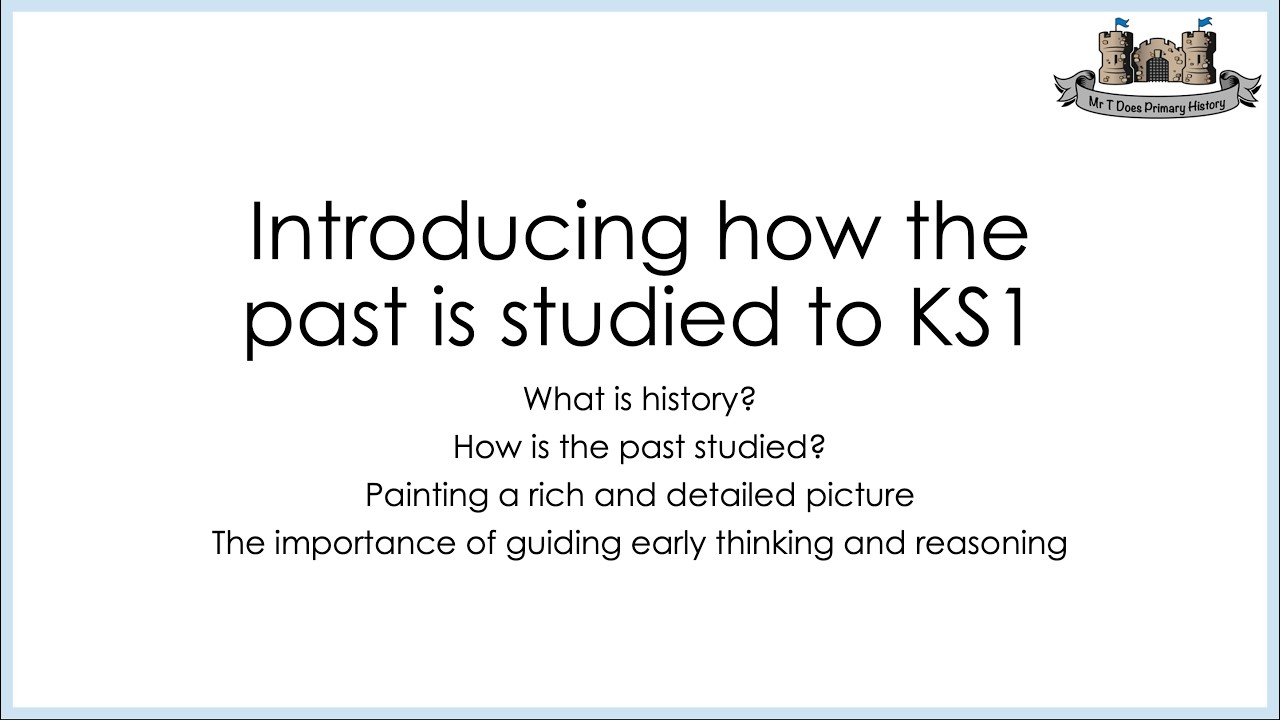 Mr T Does Primary History

Introducing how the past is studied to KS1

What is history?
How is the past studied?
Painting a rich and detailed picture
The importance of guiding early thinking and reasoning